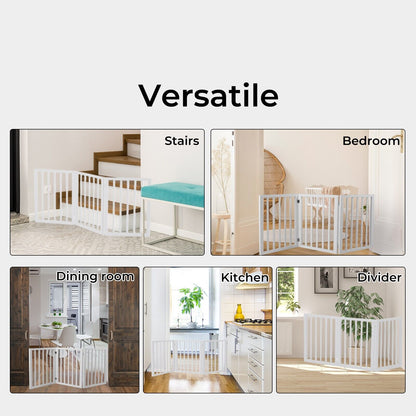 Versatile

Stairs

Bedroom

Dining room

Kitchen

Divider